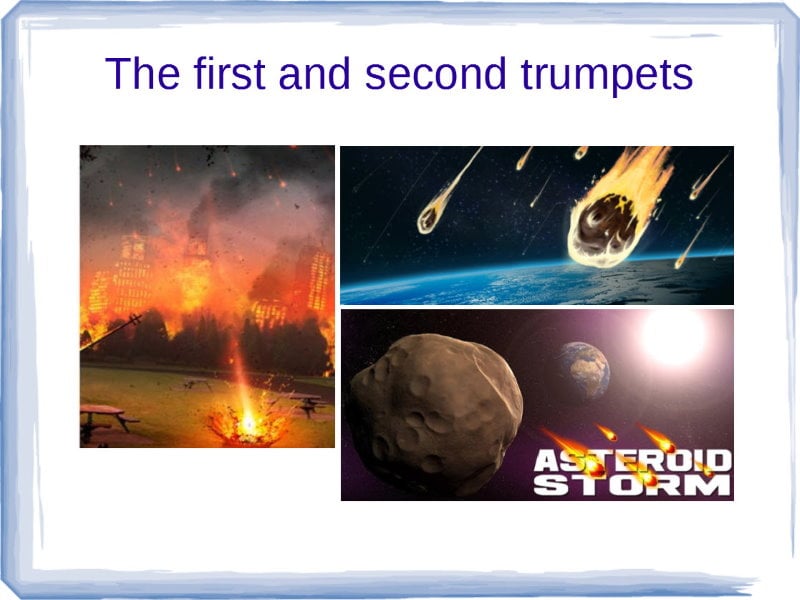 The first and second trumpets

ASTEROID STORM